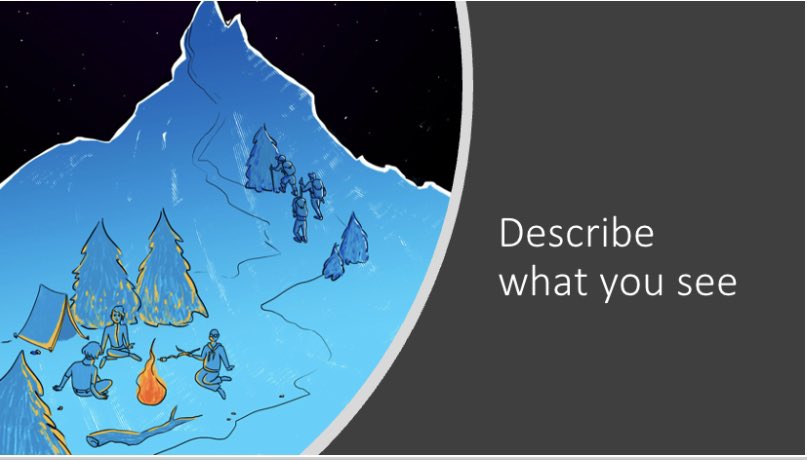 Describe what you see